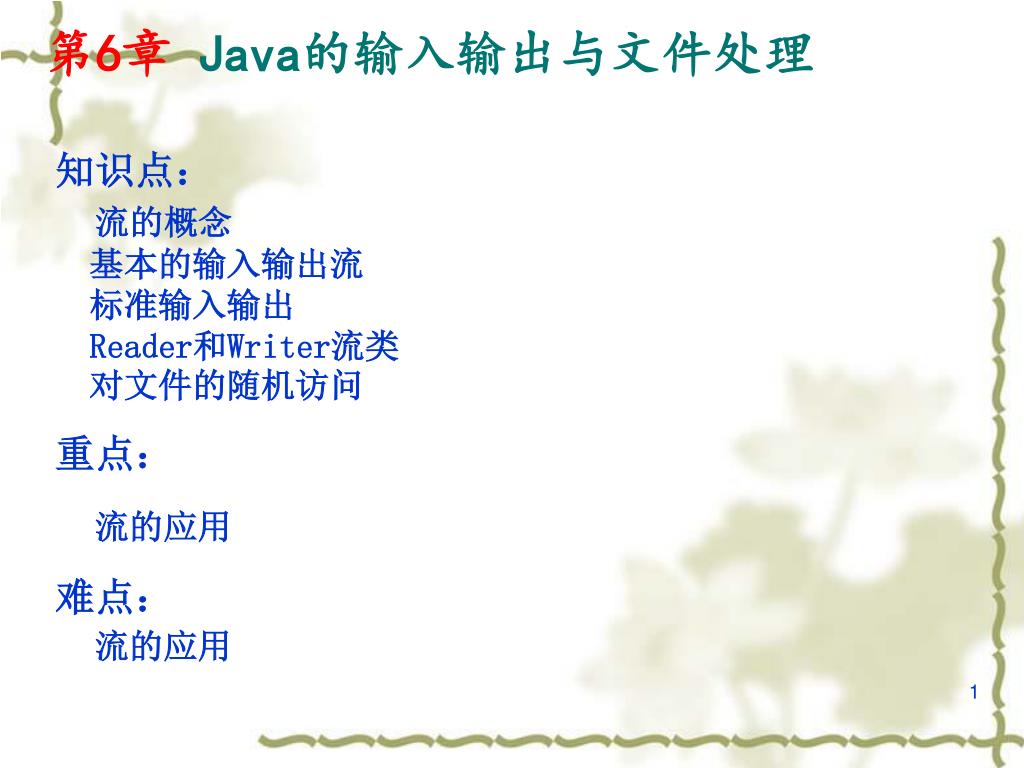 第6章 Java的输入输出与文件处理

知识点：

流的概念
基本的输入输出流
标准输入输出
Reader和Writer流类
对文件的随机访问

重点：

流的应用

难点：

流的应用

1